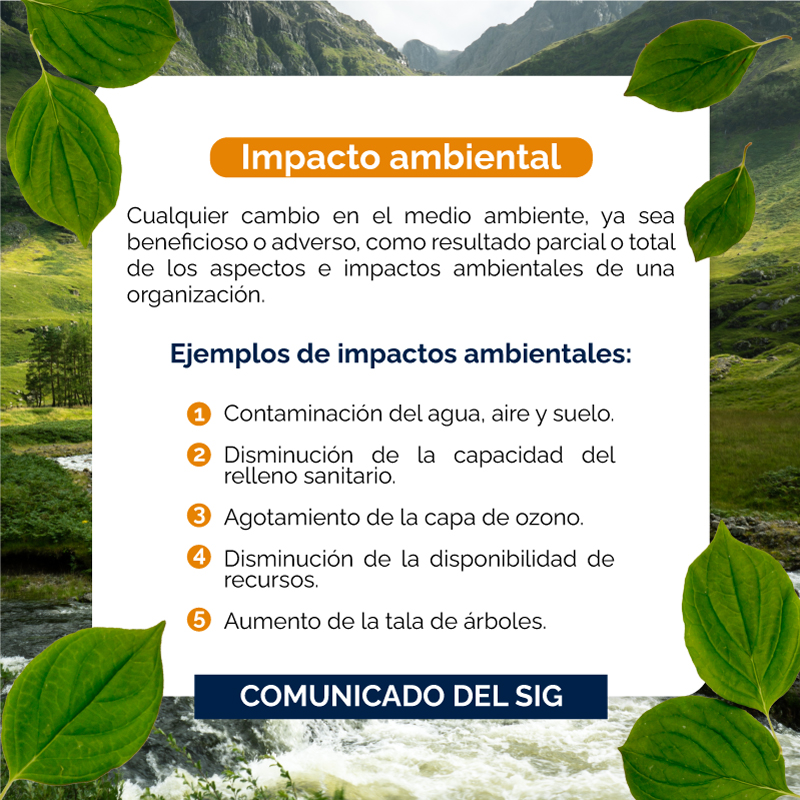 Impacto ambiental

Cualquier cambio en el medio ambiente, ya sea beneficioso o adverso, como resultado parcial o total de los aspectos e impactos ambientales de una organización.

Ejemplos de impactos ambientales:

1 Contaminación del agua, aire y suelo.

2 Disminución de la capacidad del relleno sanitario.

3 Agotamiento de la capa de ozono.

4 Disminución de la disponibilidad de recursos.

5 Aumento de la tala de árboles.

COMUNICADO DEL SIG